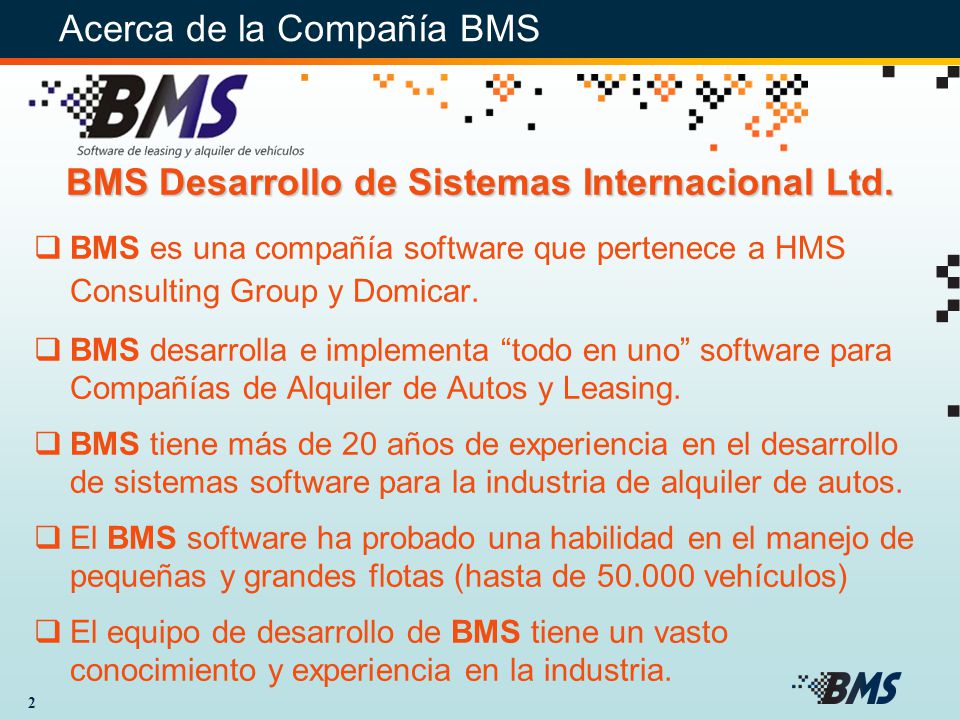 Acerca de la Compañía BMS

BMS
Software de leasing y alquiler de vehículos

BMS Desarrollo de Sistemas Internacional Ltd.

❑ BMS es una compañía software que pertenece a HMS Consulting Group y Domicar.

❑ BMS desarrolla e implementa “todo en uno” software para Compañías de Alquiler de Autos y Leasing.

❑ BMS tiene más de 20 años de experiencia en el desarrollo de sistemas software para la industria de alquiler de autos.

❑ El BMS software ha probado una habilidad en el manejo de pequeñas y grandes flotas (hasta de 50.000 vehículos)

❑ El equipo de desarrollo de BMS tiene un vasto conocimiento y experiencia en la industria.

2

BMS